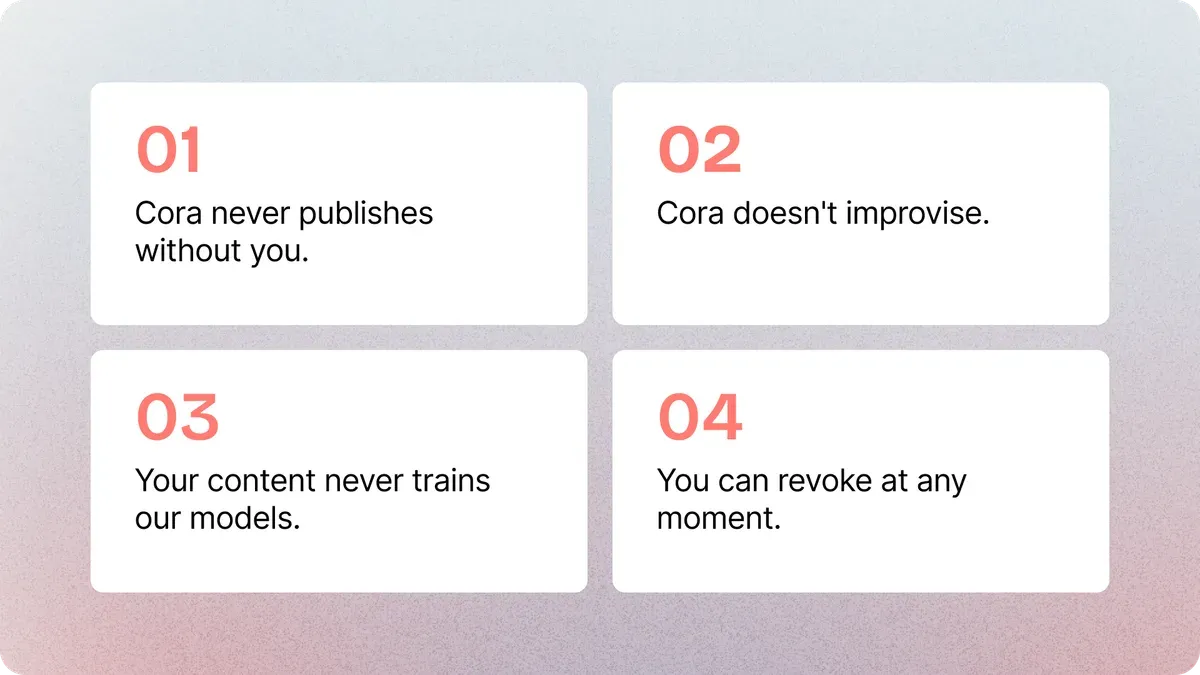 01
Cora never publishes without you.

02
Cora doesn't improvise.

03
Your content never trains our models.

04
You can revoke at any moment.